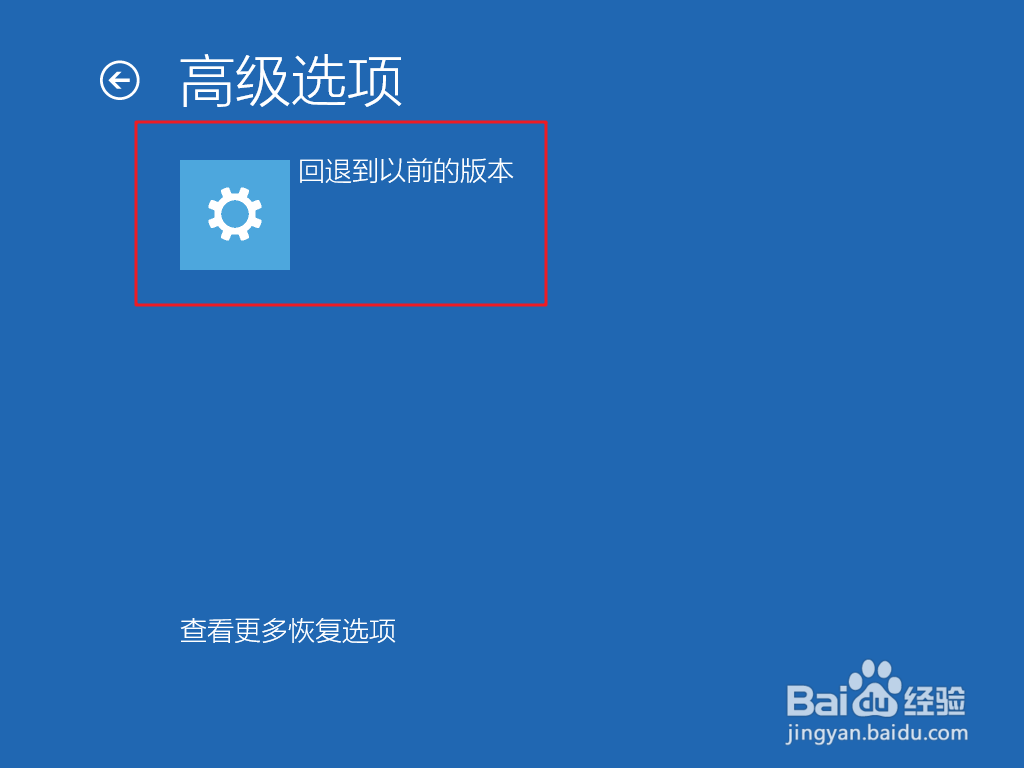 高级选项

回退到以前的版本

查看更多恢复选项

Baidu经验
jingyan.baidu.com